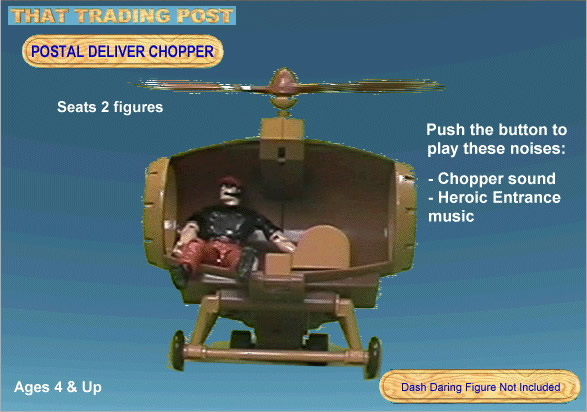 THAT TRADING POST

POSTAL DELIVER CHOPPER

Seats 2 figures

Push the button to play these noises:

- Chopper sound
- Heroic Entrance music

Ages 4 & Up

Dash Daring Figure Not Included